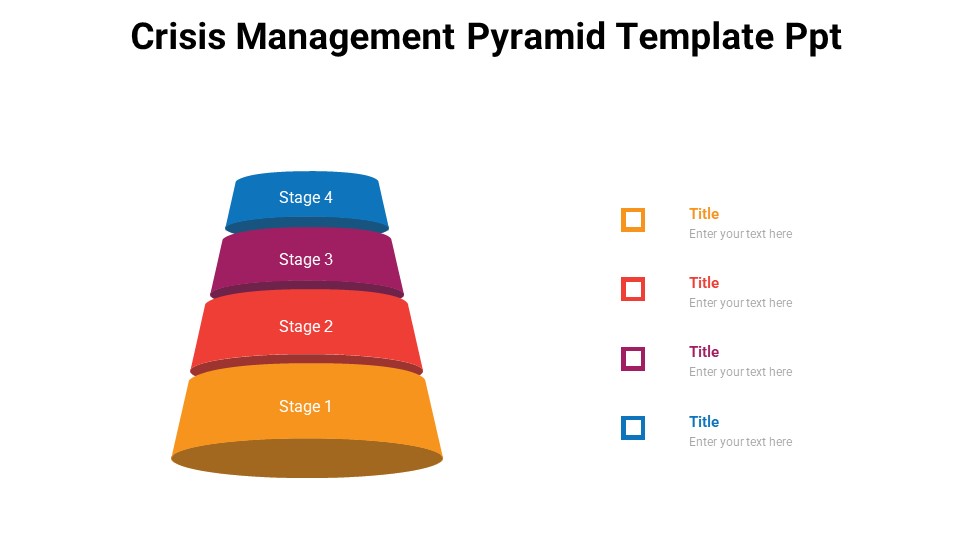 Crisis Management Pyramid Template Ppt

Stage 4

Stage 3

Stage 2

Stage 1

Title
Enter your text here

Title
Enter your text here

Title
Enter your text here

Title
Enter your text here